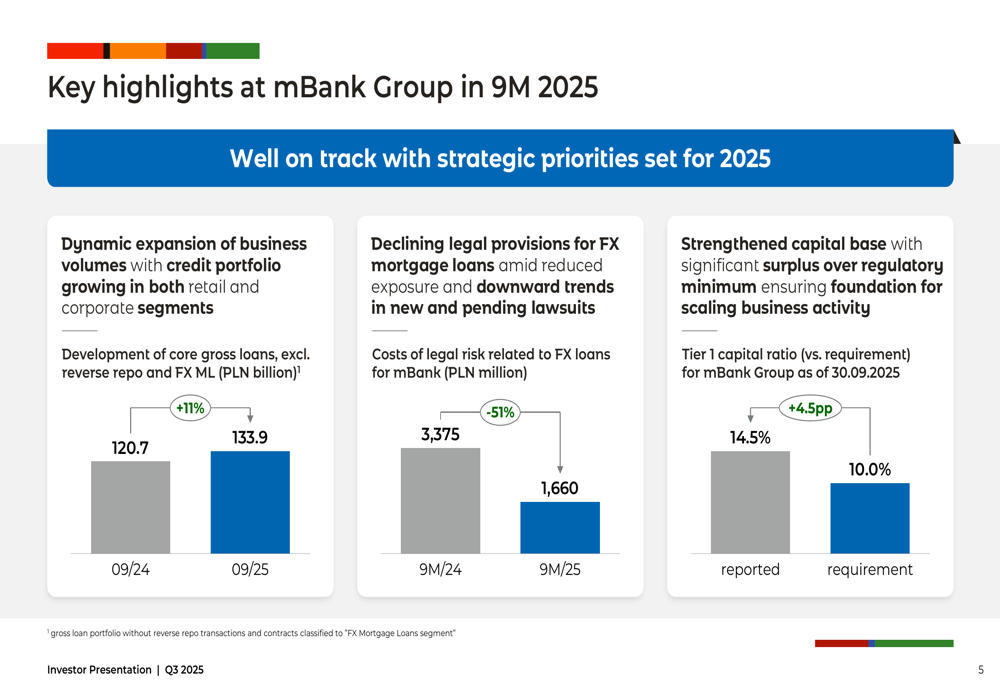 Key highlights at mBank Group in 9M 2025

Well on track with strategic priorities set for 2025

Dynamic expansion of business volumes with credit portfolio growing in both retail and corporate segments

Development of core gross loans, excl. reverse repo and FX ML (PLN billion)$^1$

+11%

120.7

133.9

09/24

09/25

Declining legal provisions for FX mortgage loans amid reduced exposure and downward trends in new and pending lawsuits

Costs of legal risk related to FX loans for mBank (PLN million)

-51%

3,375

1,660

9M/24

9M/25

Strengthened capital base with significant surplus over regulatory minimum ensuring foundation for scaling business activity

Tier 1 capital ratio (vs. requirement) for mBank Group as of 30.09.2025

+4.5pp

14.5%

10.0%

reported

requirement

$^1$ gross loan portfolio without reverse repo transactions and contracts classified to "FX Mortgage Loans segment"

Investor Presentation | Q3 2025

5